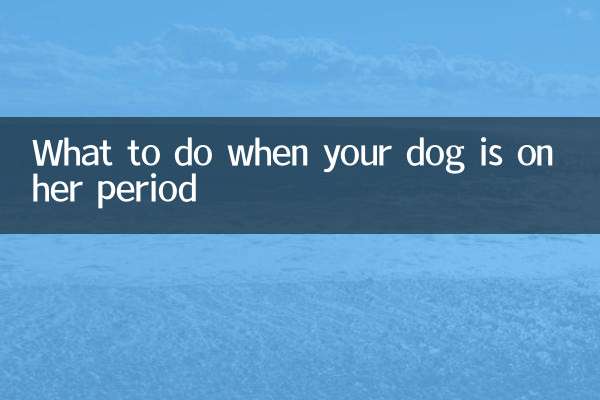 What to do when your dog is on her period